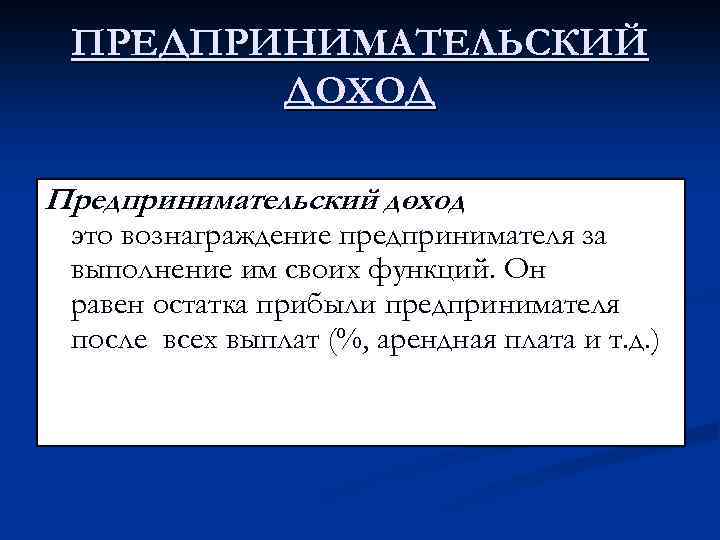 ПРЕДПРИНИМАТЕЛЬСКИЙ ДОХОД

Предпринимательский доход это вознаграждение предпринимателя за выполнение им своих функций. Он равен остатка прибыли предпринимателя после всех выплат (%, арендная плата и т.д.)